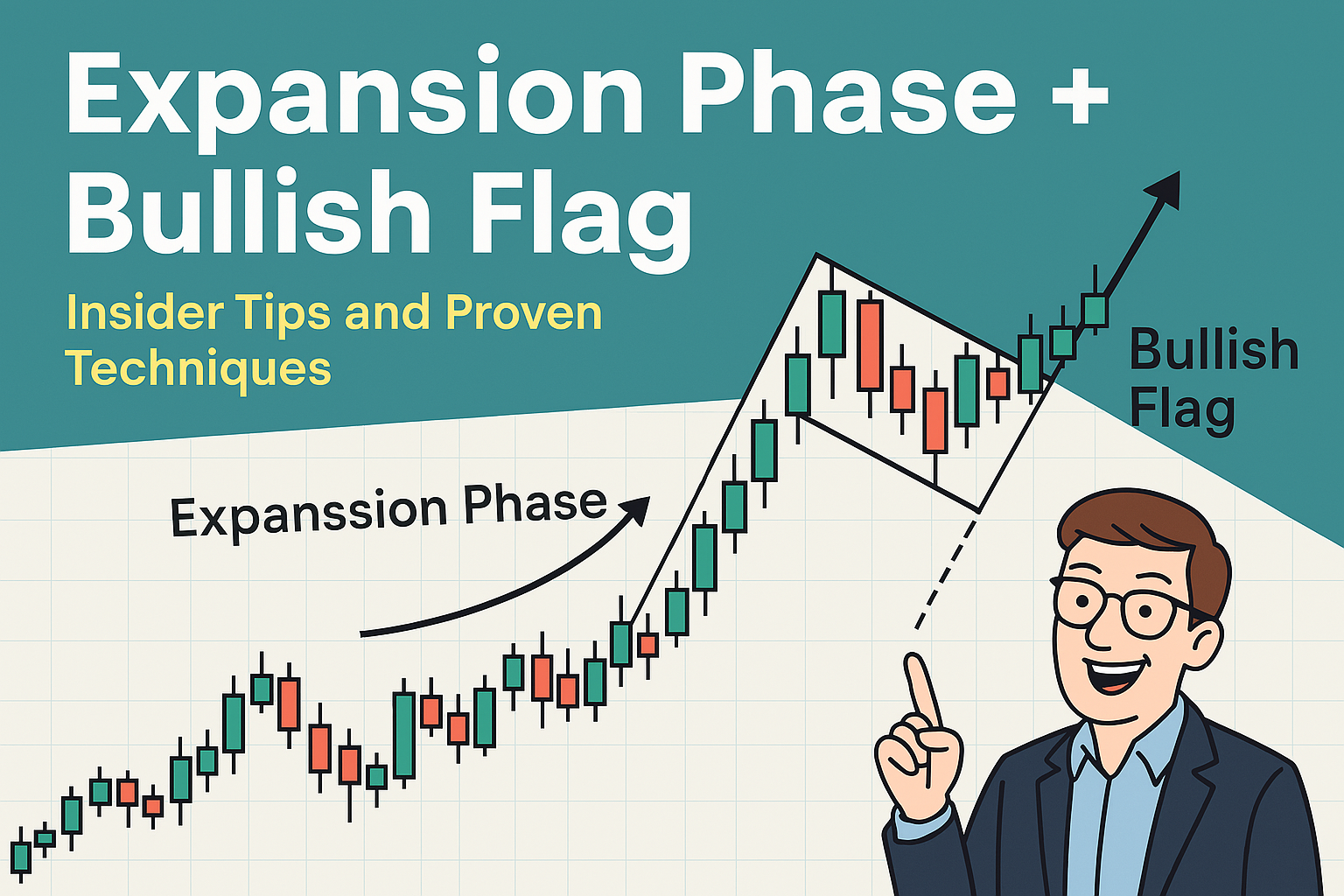 Expansion Phase + Bullish Flag

Insider Tips and Proven Techniques

Expanssion Phase

Bullish Flag